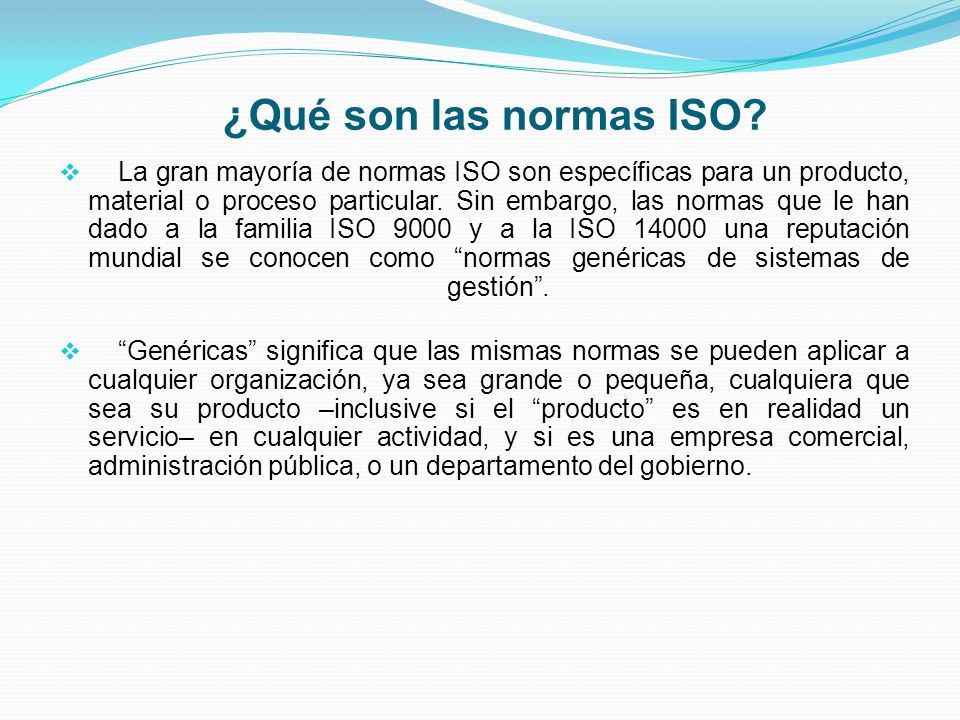 ¿Qué son las normas ISO?

❖ La gran mayoría de normas ISO son específicas para un producto, material o proceso particular. Sin embargo, las normas que le han dado a la familia ISO 9000 y a la ISO 14000 una reputación mundial se conocen como “normas genéricas de sistemas de gestión”.

❖ “Genéricas” significa que las mismas normas se pueden aplicar a cualquier organización, ya sea grande o pequeña, cualquiera que sea su producto –inclusive si el “producto” es en realidad un servicio– en cualquier actividad, y si es una empresa comercial, administración pública, o un departamento del gobierno.